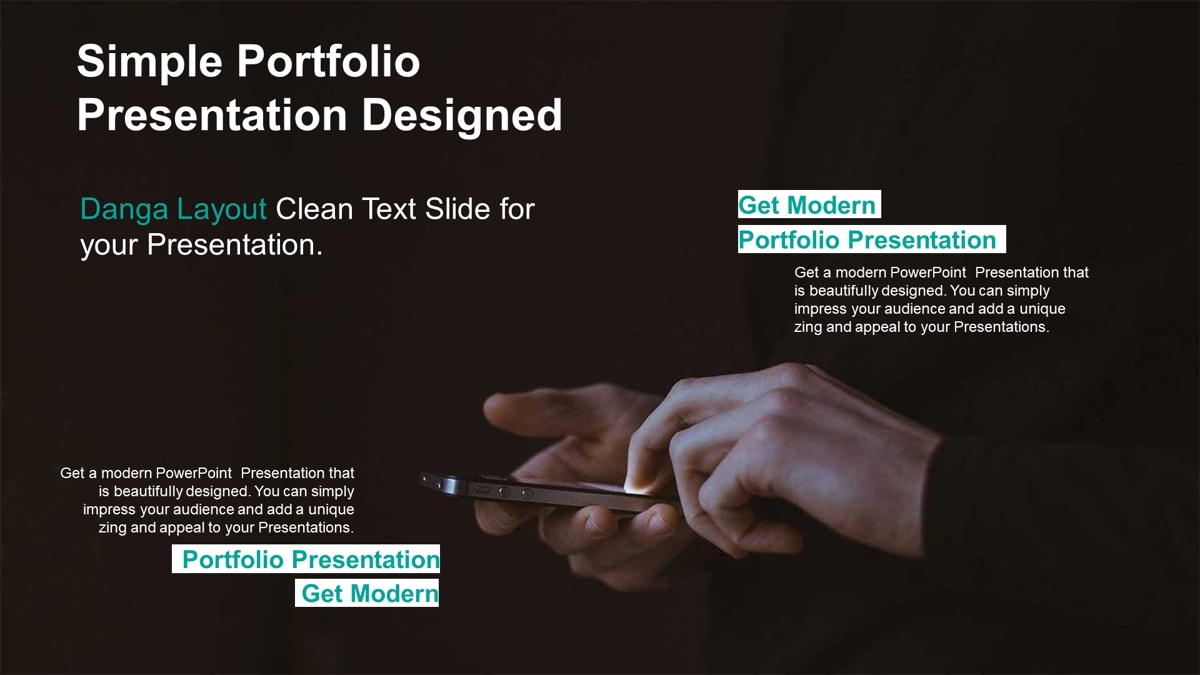 Simple Portfolio Presentation Designed

Danga Layout Clean Text Slide for your Presentation.

Get Modern
Portfolio Presentation

Get a modern PowerPoint Presentation that is beautifully designed. You can simply impress your audience and add a unique zing and appeal to your Presentations.

Get a modern PowerPoint Presentation that is beautifully designed. You can simply impress your audience and add a unique zing and appeal to your Presentations.

Portfolio Presentation
Get Modern